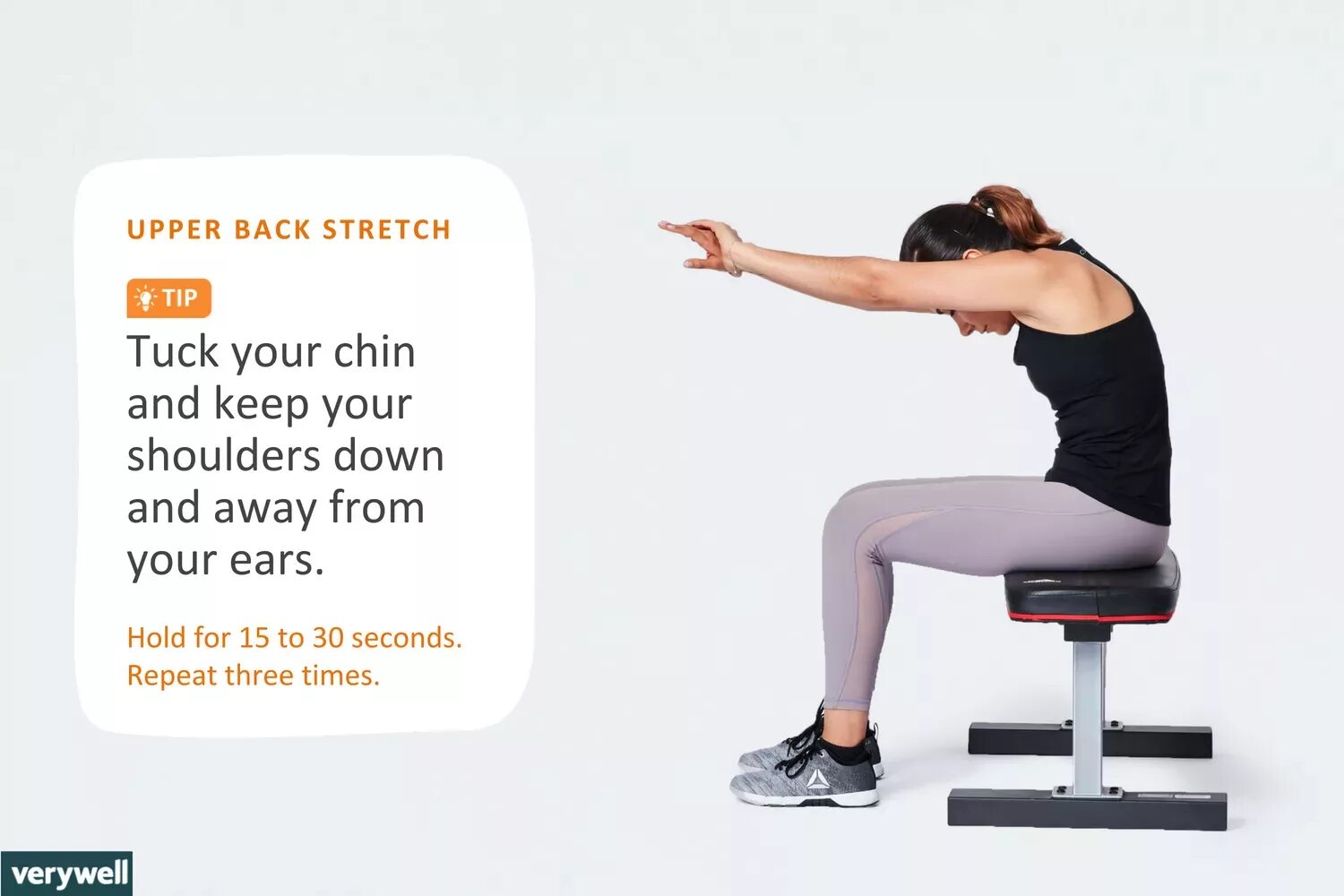 UPPER BACK STRETCH

TIP

Tuck your chin and keep your shoulders down and away from your ears.

Hold for 15 to 30 seconds. Repeat three times.

verywell